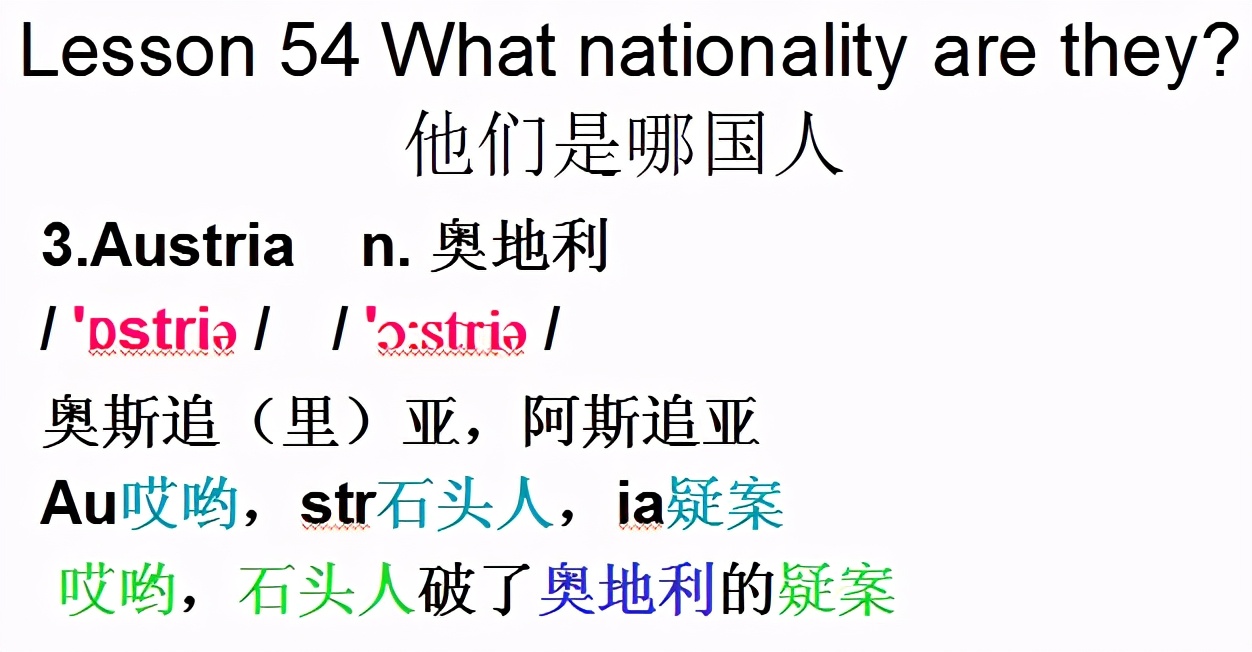 Lesson 54 What nationality are they?
他们是哪国人

3.Austria n. 奥地利

/ 'ɒstriə / / 'ɔ:striə /

奥斯追（里）亚，阿斯追亚

Au哎哟，str石头人，ia疑案

哎哟，石头人破了奥地利的疑案